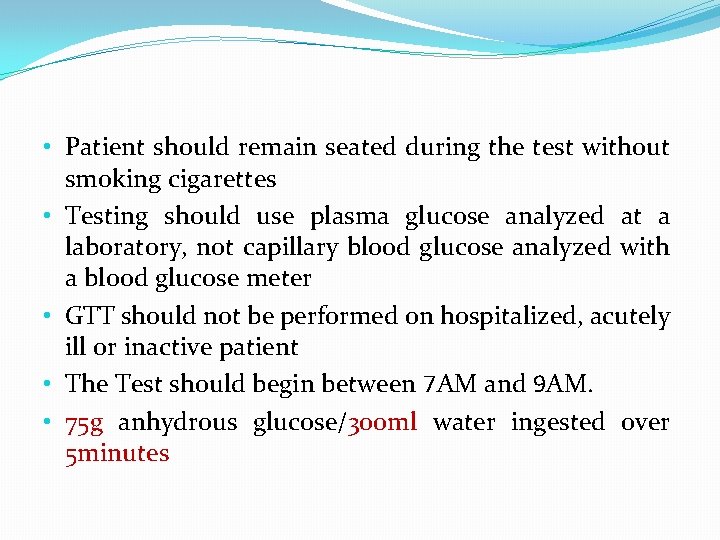 • Patient should remain seated during the test without smoking cigarettes
• Testing should use plasma glucose analyzed at a laboratory, not capillary blood glucose analyzed with a blood glucose meter
• GTT should not be performed on hospitalized, acutely ill or inactive patient
• The Test should begin between 7AM and 9AM.
• 75g anhydrous glucose/300ml water ingested over 5minutes